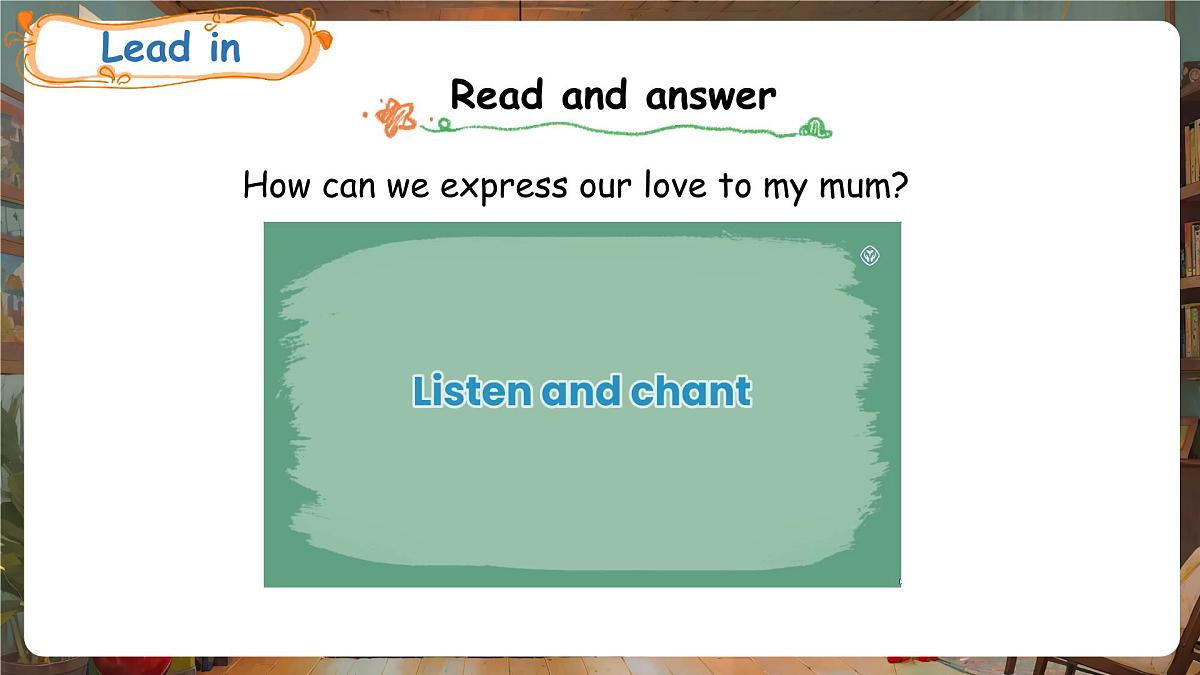 Lead in

Read and answer

How can we express our love to my mum?

Listen and chant